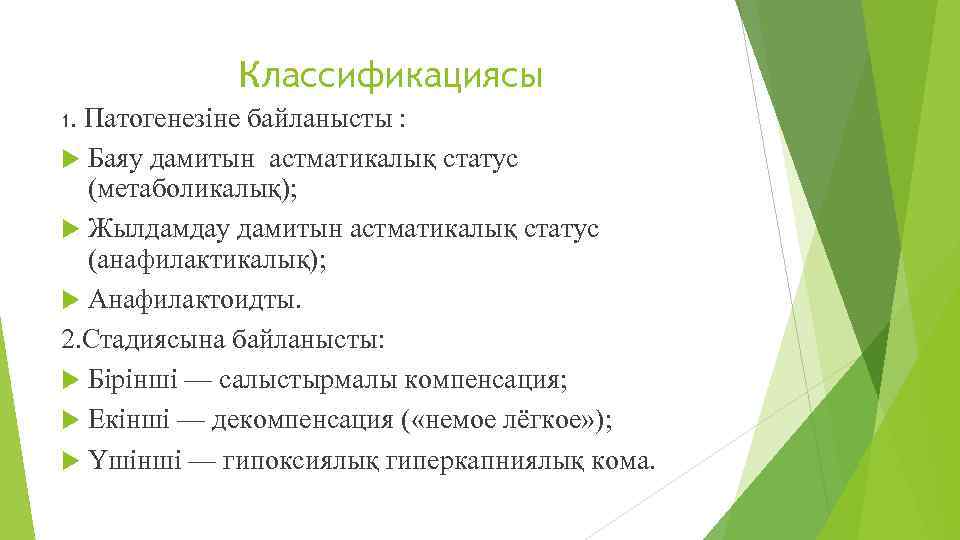 Классификациясы

1. Патогенезіне байланысты :

Баяу дамитын астматикалық статус (метаболикалық);

Жылдамдау дамитын астматикалық статус (анафилактикалық);

Анафилактоидты.

2.Стадиясына байланысты:

Бірінші — салыстырмалы компенсация;

Екінші — декомпенсация («немое лёгкое»);

Үшінші — гипоксиялық гиперкапниялық кома.